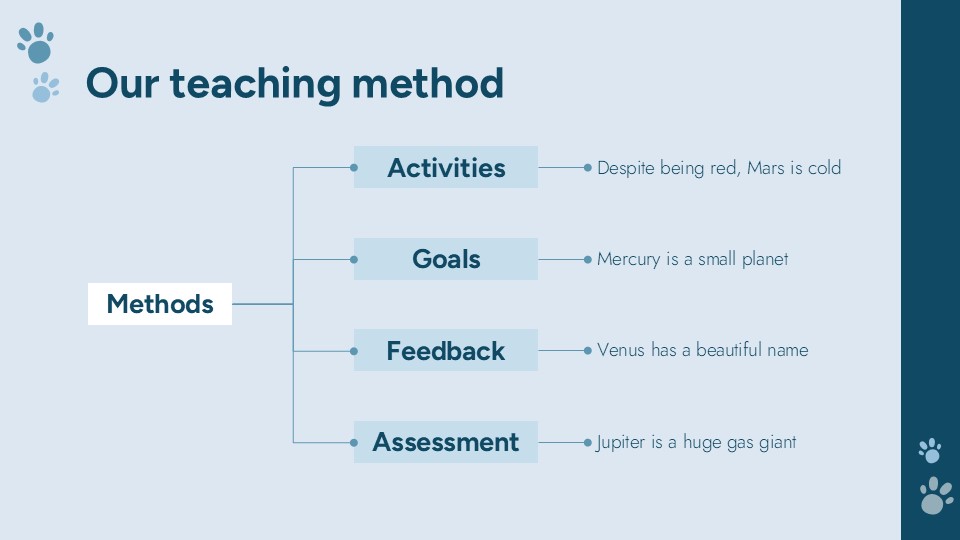 Our teaching method

Methods

Activities

Despite being red, Mars is cold

Goals

Mercury is a small planet

Feedback

Venus has a beautiful name

Assessment

Jupiter is a huge gas giant